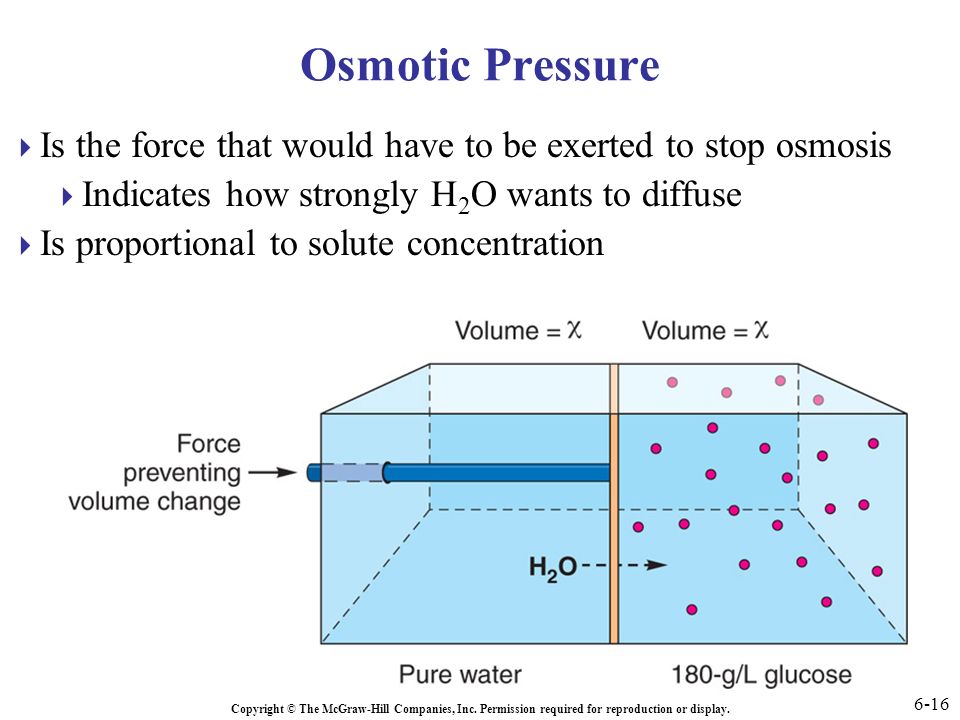 Osmotic Pressure

Is the force that would have to be exerted to stop osmosis

Indicates how strongly $H_2O$ wants to diffuse

Is proportional to solute concentration

Volume = $\chi$ Volume = $\chi$

Force preventing volume change

$H_2O$

Pure water

180-g/L glucose

Copyright © The McGraw-Hill Companies, Inc. Permission required for reproduction or display.

6-16